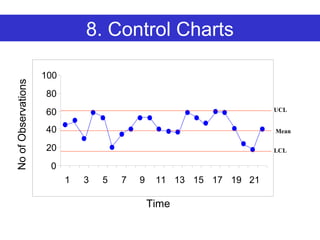 8. Control Charts

No of Observations

100
80
60
40
20
0

UCL
Mean
LCL

1 3 5 7 9 11 13 15 17 19 21

Time